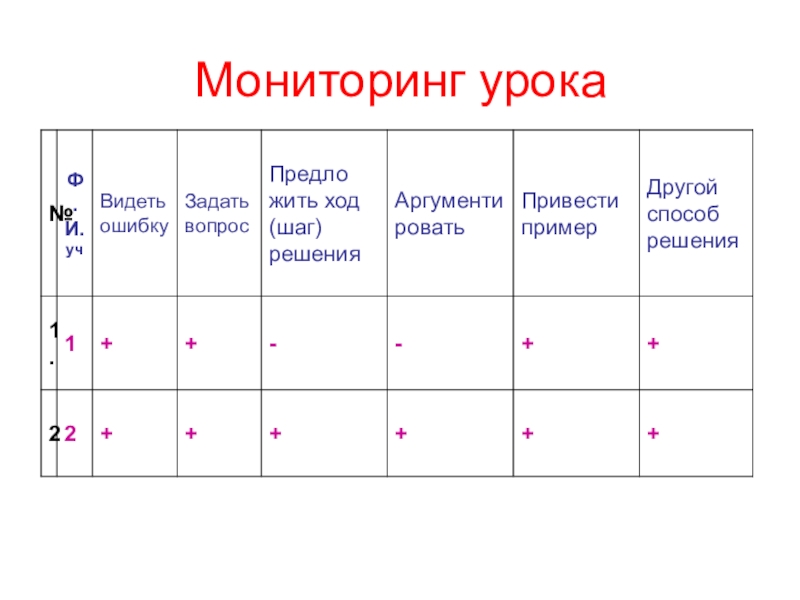 Мониторинг урока

| № | Ф. И. уч | Видеть ошибку | Задать вопрос | Предложить ход (шаг) решения | Аргументировать | Привести пример | Другой способ решения |
|---|---|---|---|---|---|---|---|
| 1. | 1 | + | + | - | - | + | + |
| 2 | 2 | + | + | + | + | + | + |